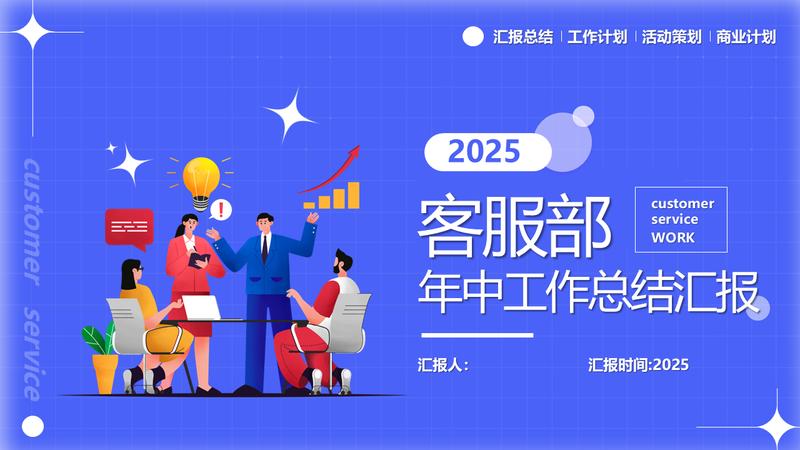 汇报总结 | 工作计划 | 活动策划 | 商业计划

customer service

2025

客服部

customer service WORK

年中工作总结汇报

汇报人:

汇报时间:2025